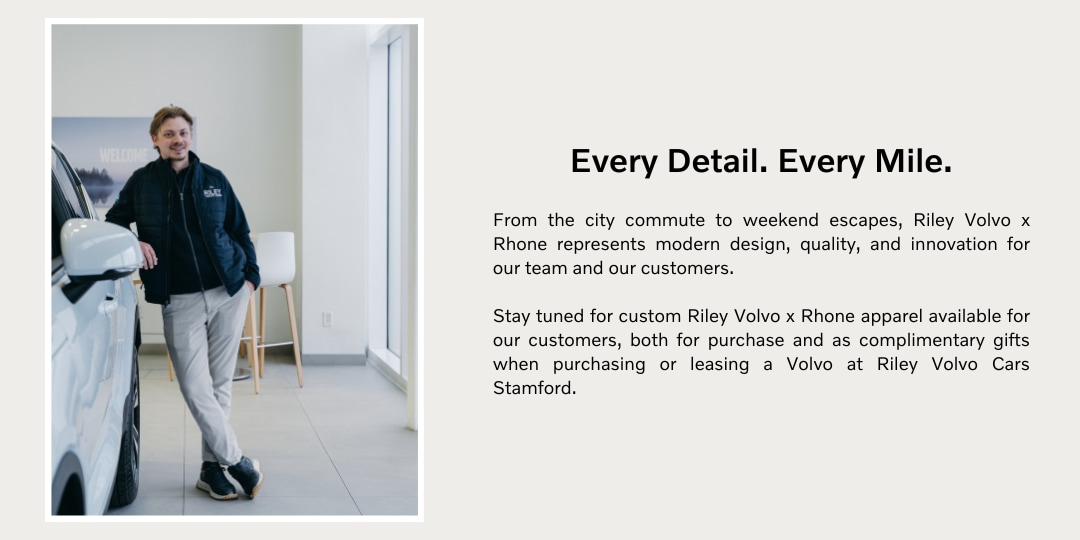 WELCOME

RILEY

Every Detail. Every Mile.

From the city commute to weekend escapes, Riley Volvo x Rhone represents modern design, quality, and innovation for our team and our customers.

Stay tuned for custom Riley Volvo x Rhone apparel available for our customers, both for purchase and as complimentary gifts when purchasing or leasing a Volvo at Riley Volvo Cars Stamford.